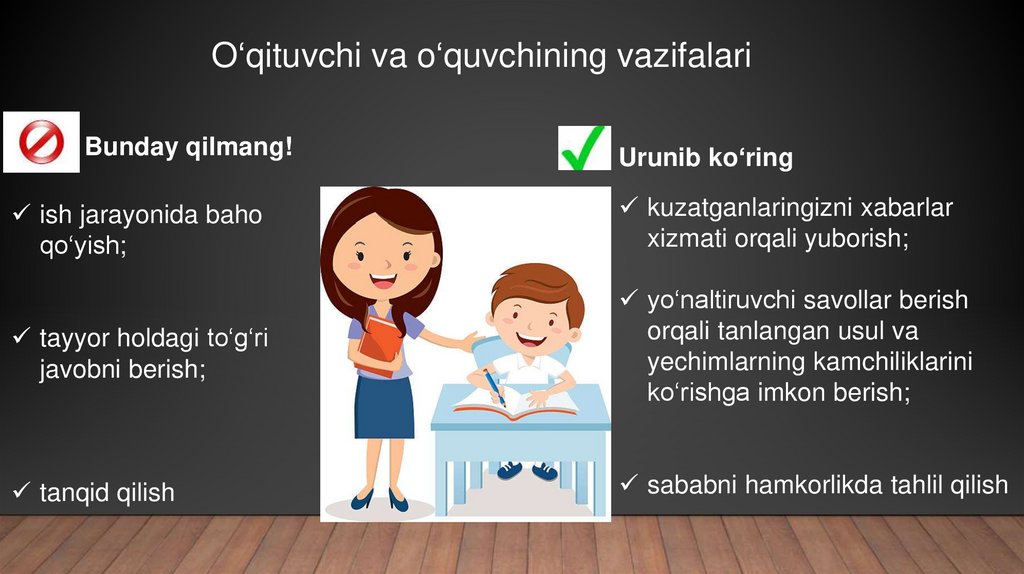 O‘qituvchi va o‘quvchining vazifalari

Bunday qilmang!

✓ ish jarayonida baho qo‘yish;

✓ tayyor holdagi to‘g‘ri javobni berish;

✓ tanqid qilish

Urunib ko‘ring

✓ kuzatganlaringizni xabarlar xizmati orqali yuborish;

✓ yo‘naltiruvchi savollar berish orqali tanlangan usul va yechimlarning kamchiliklarini ko‘rishga imkon berish;

✓ sababni hamkorlikda tahlil qilish